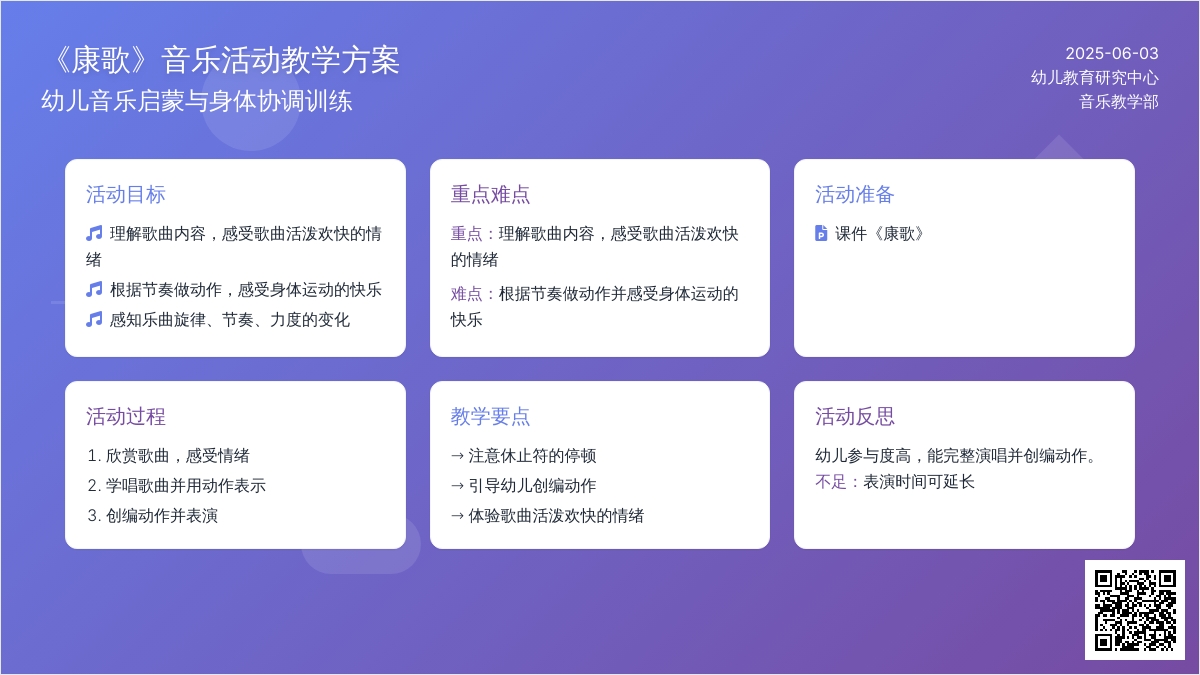 《康歌》音乐活动教学方案
幼儿音乐启蒙与身体协调训练

2025-06-03
幼儿教育研究中心
音乐教学部

活动目标

理解歌曲内容，感受歌曲活泼欢快的情绪

根据节奏做动作，感受身体运动的快乐

感知乐曲旋律、节奏、力度的变化

重点难点

重点：理解歌曲内容，感受歌曲活泼欢快的情绪

难点：根据节奏做动作并感受身体运动的快乐

活动准备

课件《康歌》

活动过程

1. 欣赏歌曲，感受情绪
2. 学唱歌曲并用动作表示
3. 创编动作并表演

教学要点

→ 注意休止符的停顿
→ 引导幼儿创编动作
→ 体验歌曲活泼欢快的情绪

活动反思

幼儿参与度高，能完整演唱并创编动作。

不足：表演时间可延长